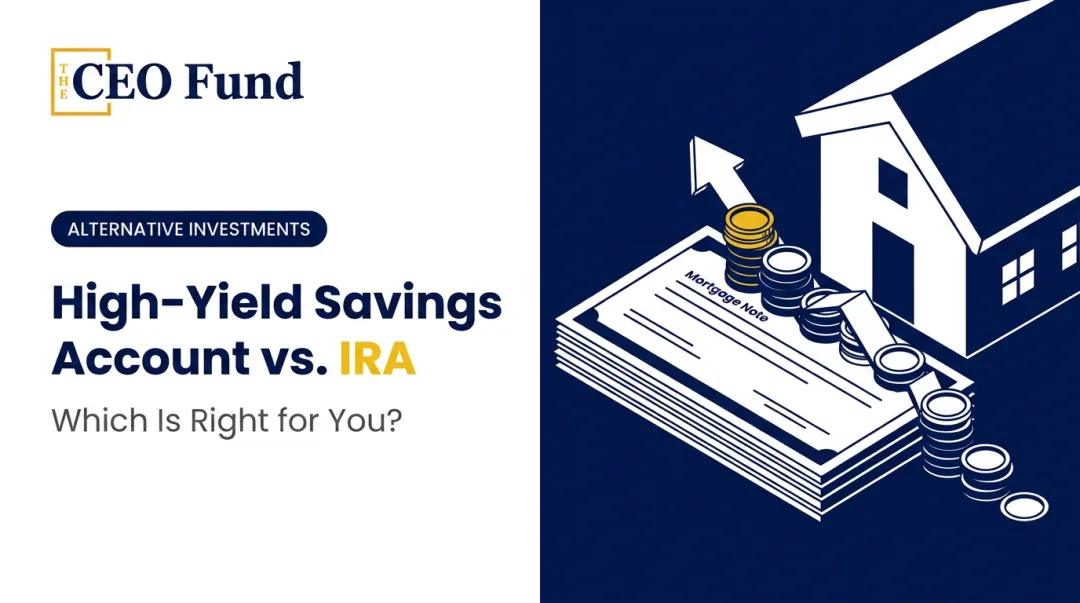 THE CEO Fund

ALTERNATIVE INVESTMENTS

High-Yield Savings Account vs. IRA

Which Is Right for You?

Mortgage Note